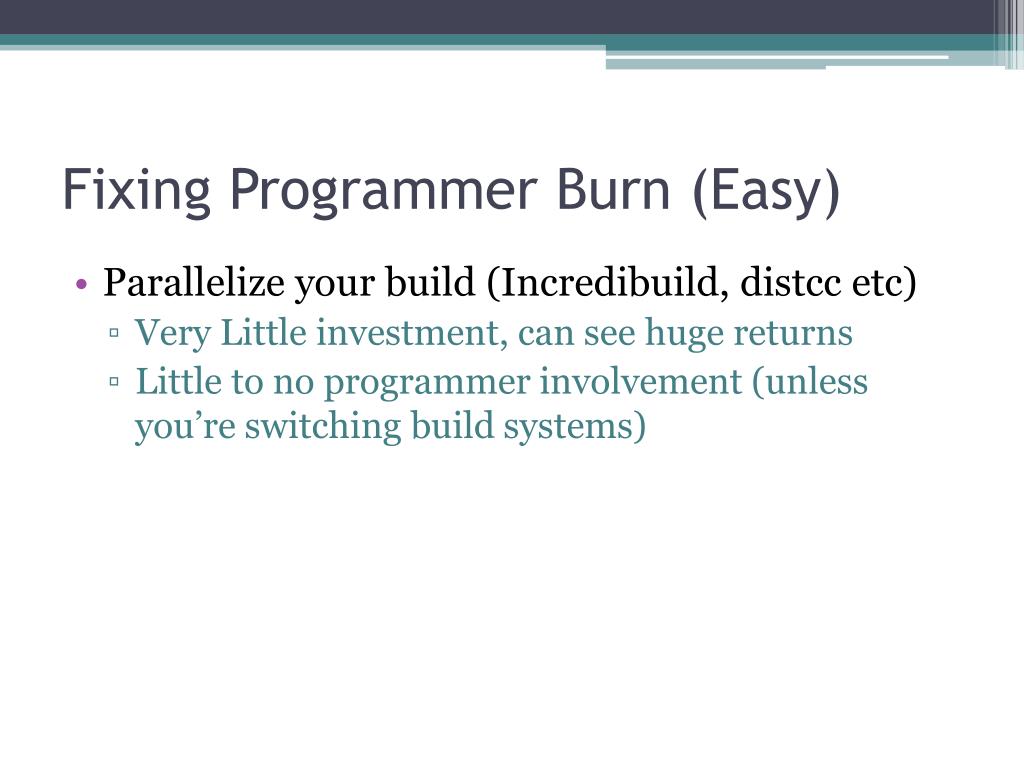 Fixing Programmer Burn (Easy)

• Parallelize your build (Incredibuild, distcc etc)
▫ Very Little investment, can see huge returns
▫ Little to no programmer involvement (unless you’re switching build systems)